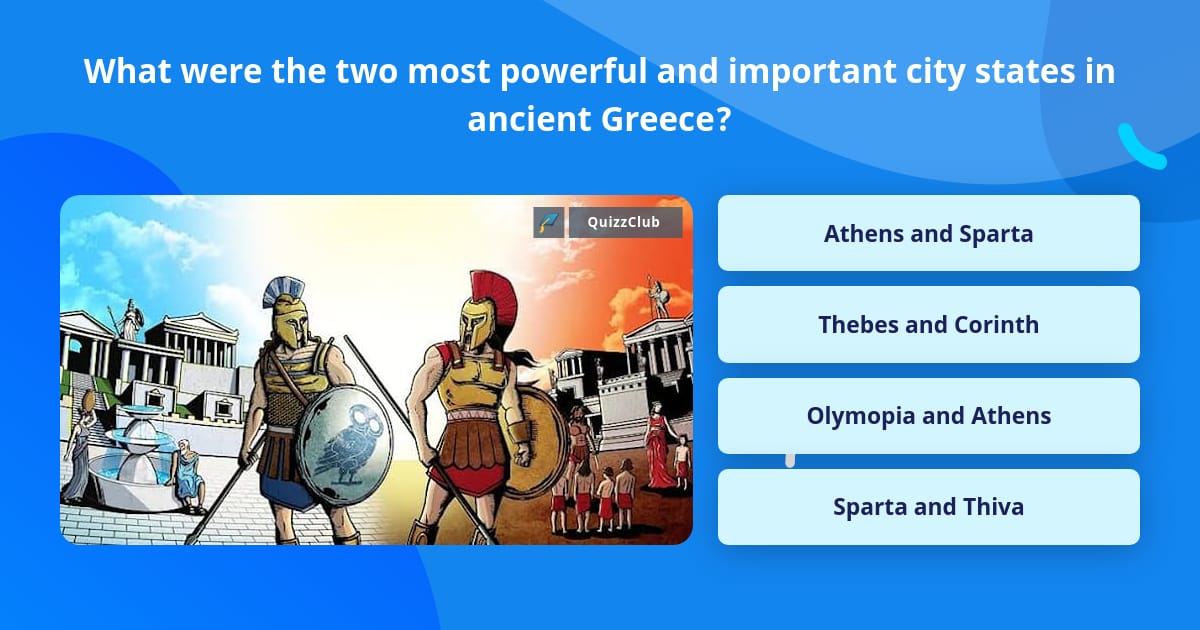 What were the two most powerful and important city states in ancient Greece?

QuizzClub

Athens and Sparta

Thebes and Corinth

Olymopia and Athens

Sparta and Thiva